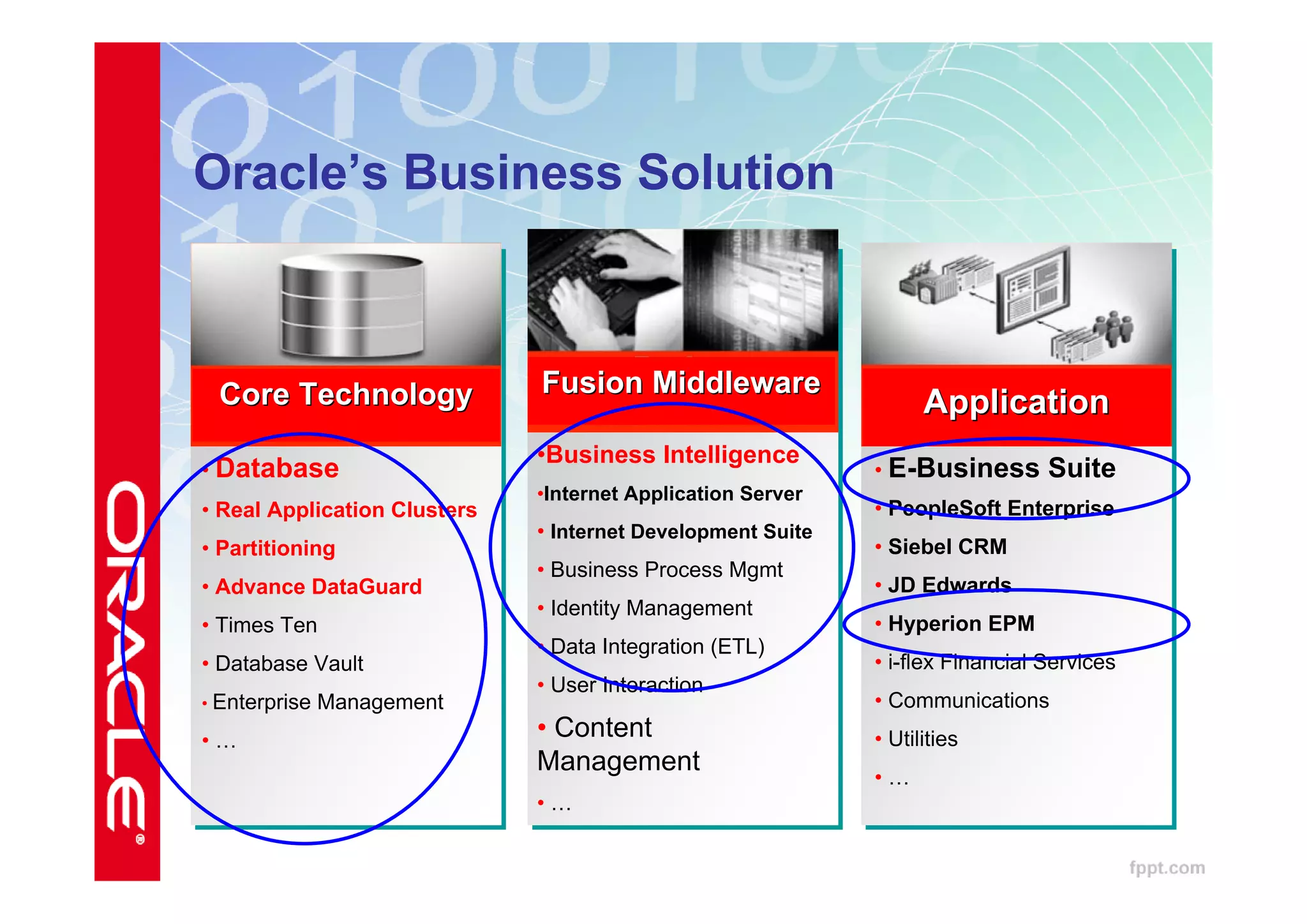 ORACLE®

Oracle's Business Solution

Core Technology

• Database
• Real Application Clusters
• Partitioning
• Advance DataGuard
• Times Ten
• Database Vault
• Enterprise Management
• …

Fusion Middleware

•Business Intelligence
•Internet Application Server
• Internet Development Suite
• Business Process Mgmt
• Identity Management
• Data Integration (ETL)
• User Interaction
• Content Management
• …

Application

• E-Business Suite
• PeopleSoft Enterprise
• Siebel CRM
• JD Edwards
• Hyperion EPM
• i-flex Financial Services
• Communications
• Utilities
• …

fppt.com